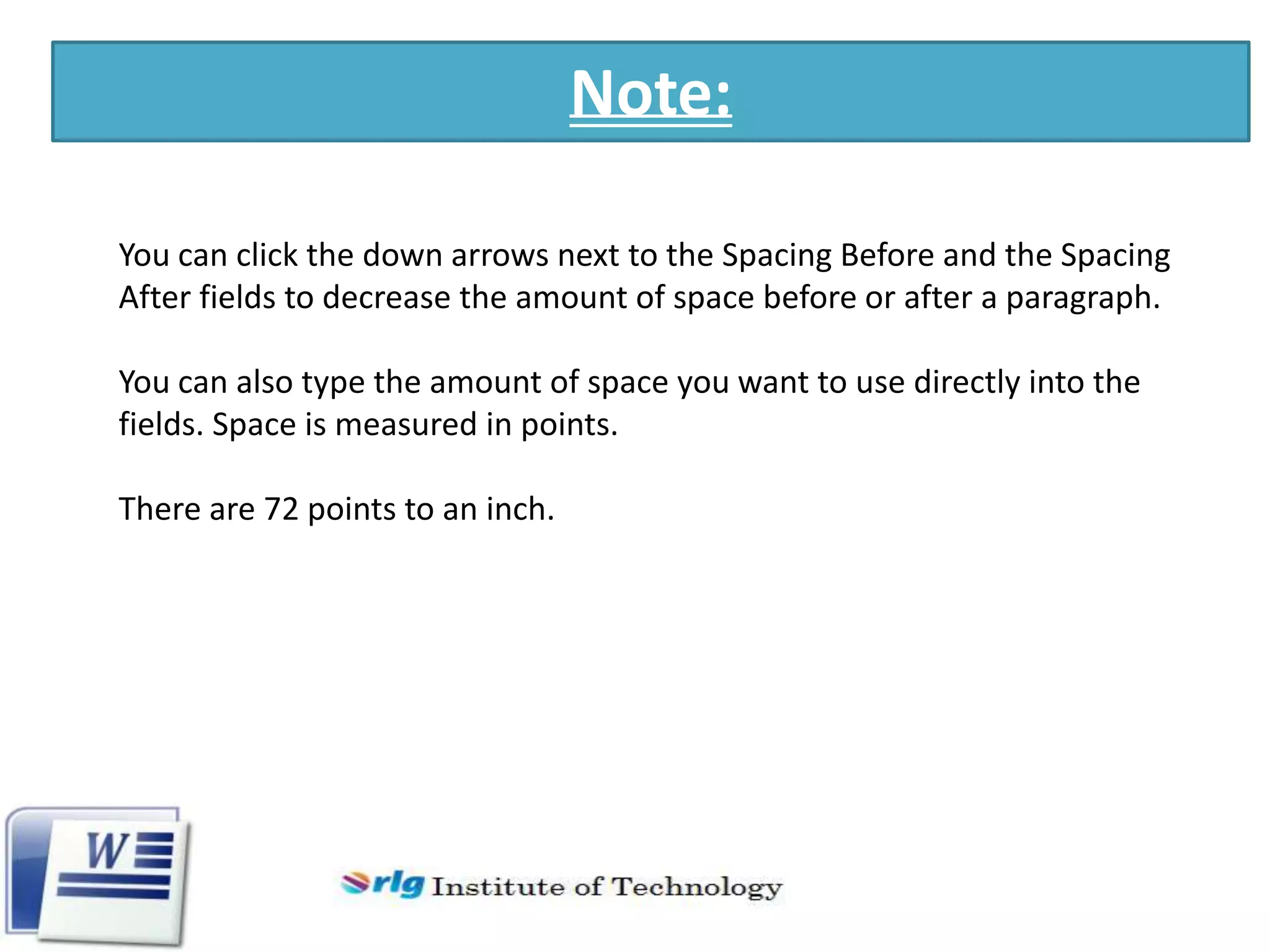 Note:

You can click the down arrows next to the Spacing Before and the Spacing After fields to decrease the amount of space before or after a paragraph.

You can also type the amount of space you want to use directly into the fields. Space is measured in points.

There are 72 points to an inch.

W

rlg Institute of Technology